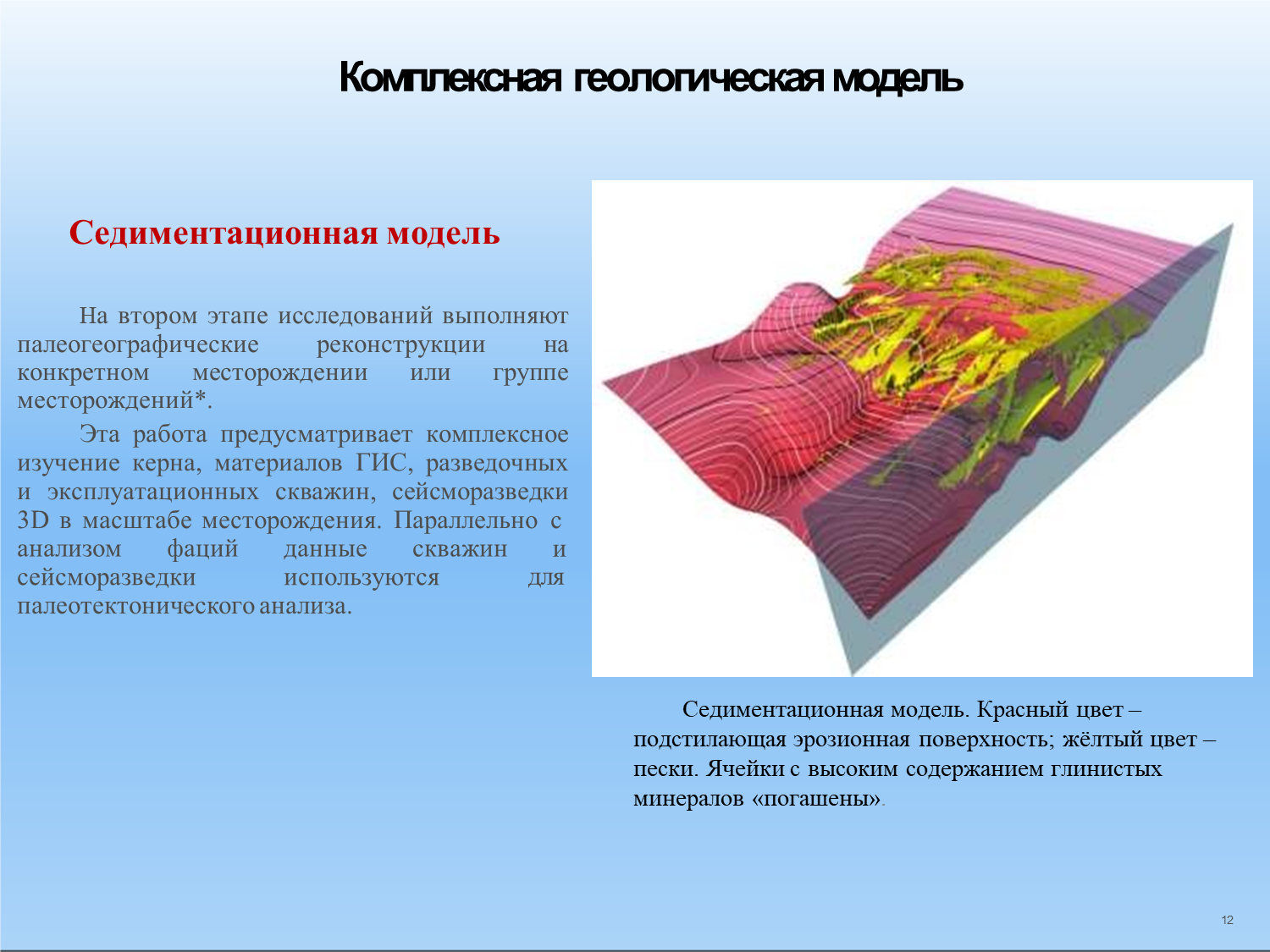 Комплексная геологическая модель

Седиментационная модель

На втором этапе исследований выполняют палеогеографические реконструкции на конкретном месторождении или группе месторождений*.

Эта работа предусматривает комплексное изучение керна, материалов ГИС, разведочных и эксплуатационных скважин, сейсморазведки 3D в масштабе месторождения. Параллельно с анализом фаций данные скважин и сейсморазведки используются для палеотектонического анализа.

Седиментационная модель. Красный цвет – подстилающая эрозионная поверхность; жёлтый цвет – пески. Ячейки с высоким содержанием глинистых минералов «погашены».

12